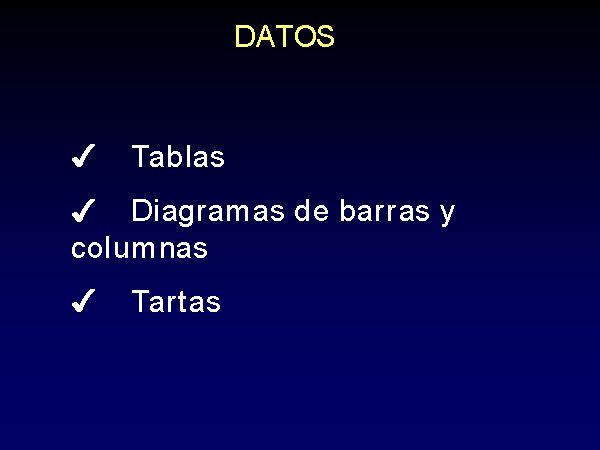 DATOS

✓ Tablas

✓ Diagramas de barras y columnas

✓ Tartas